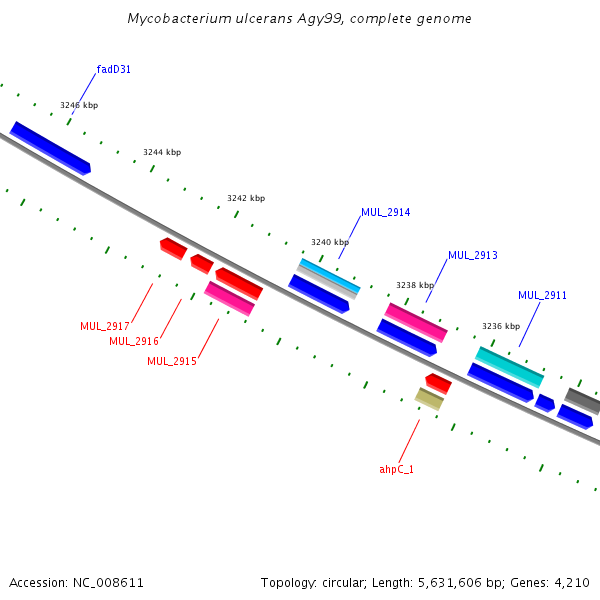 Mycobacterium ulcerans Agy99, complete genome

fadD31

3246 kbp

3244 kbp

3242 kbp

MUL_2914

3240 kbp

MUL_2913

3238 kbp

MUL_2911

3236 kbp

MUL_2917

MUL_2916

MUL_2915

ahpC_1

Accession: NC_008611

Topology: circular; Length: 5,631,606 bp; Genes: 4,210